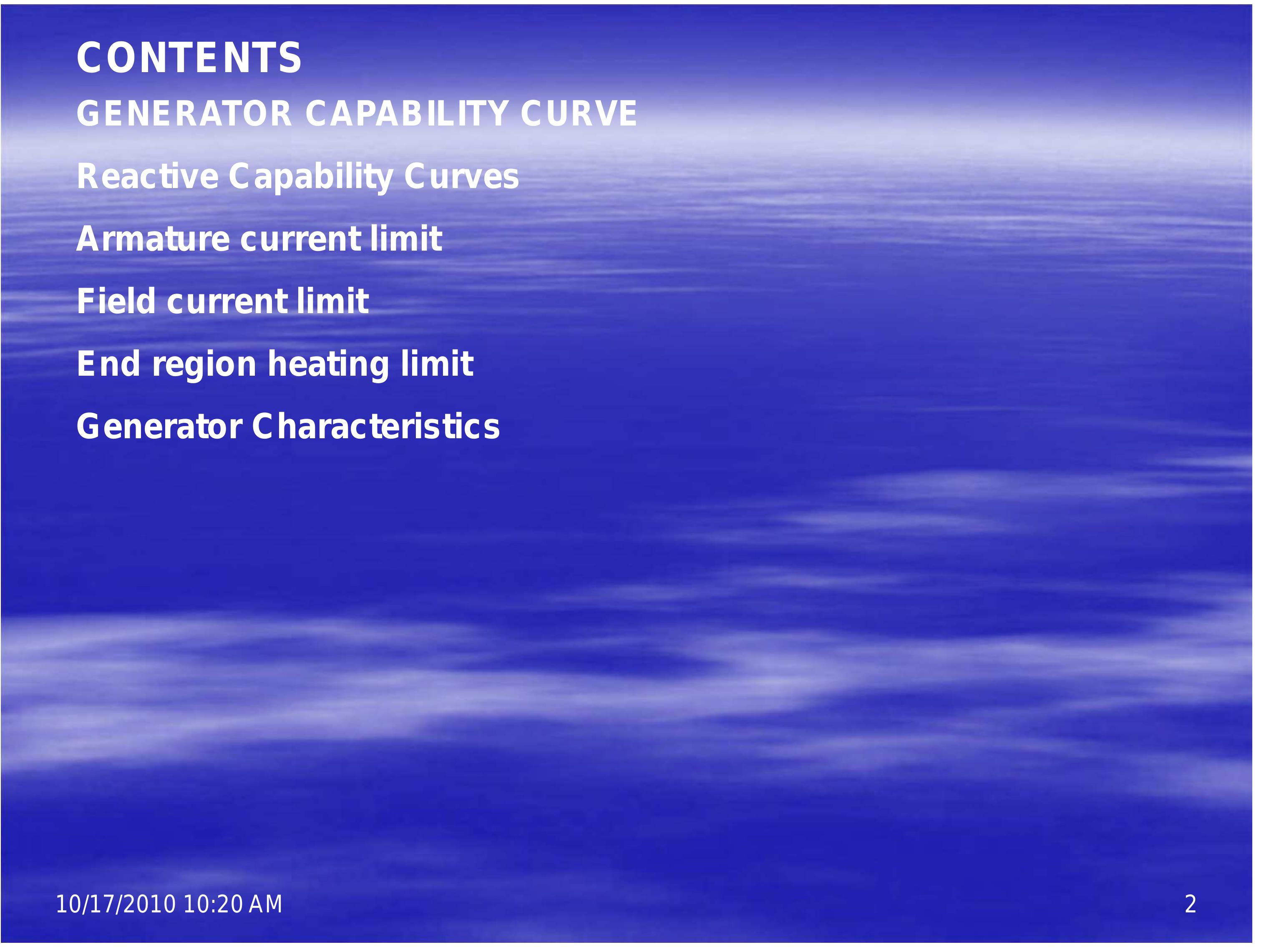 CONTENTS

GENERATOR CAPABILITY CURVE

Reactive Capability Curves

Armature current limit

Field current limit

End region heating limit

Generator Characteristics

10/17/2010 10:20 AM

2